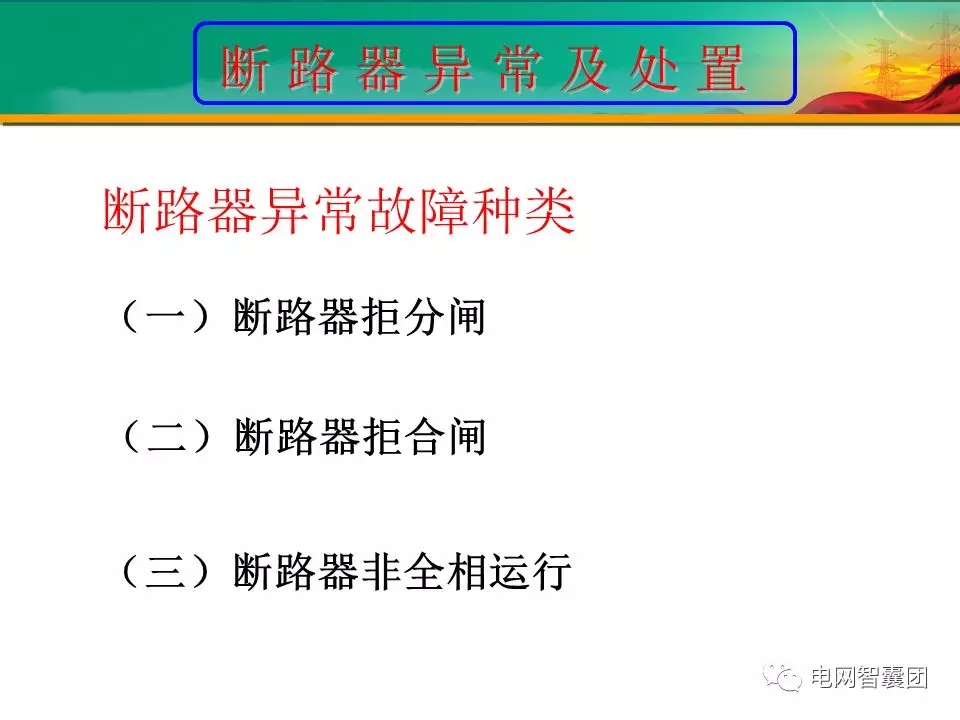 断路器异常及处置

断路器异常故障种类

（一）断路器拒分闸

（二）断路器拒合闸

（三）断路器非全相运行

电网智囊团